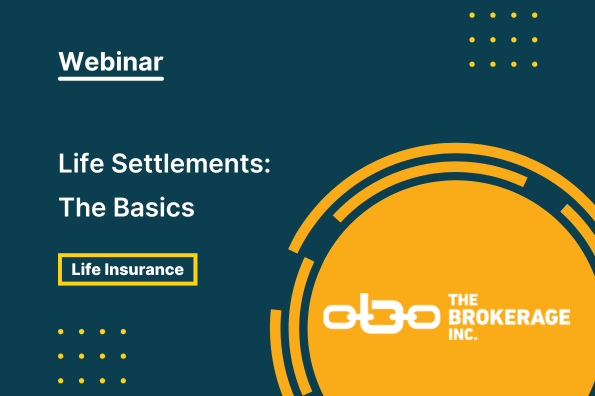 Webinar

Life Settlements:
The Basics

Life Insurance

THE
BROKERAGE
INC.